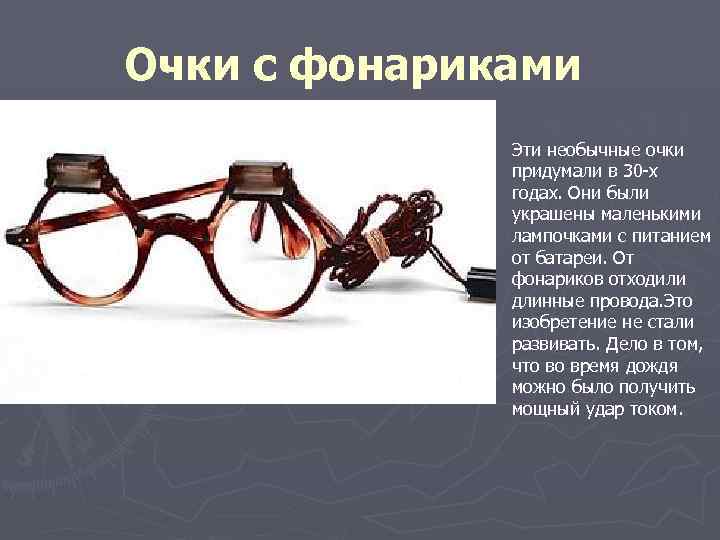 Очки с фонариками

Эти необычные очки придумали в 30-х годах. Они были украшены маленькими лампочками с питанием от батареи. От фонариков отходили длинные провода.Это изобретение не стали развивать. Дело в том, что во время дождя можно было получить мощный удар током.